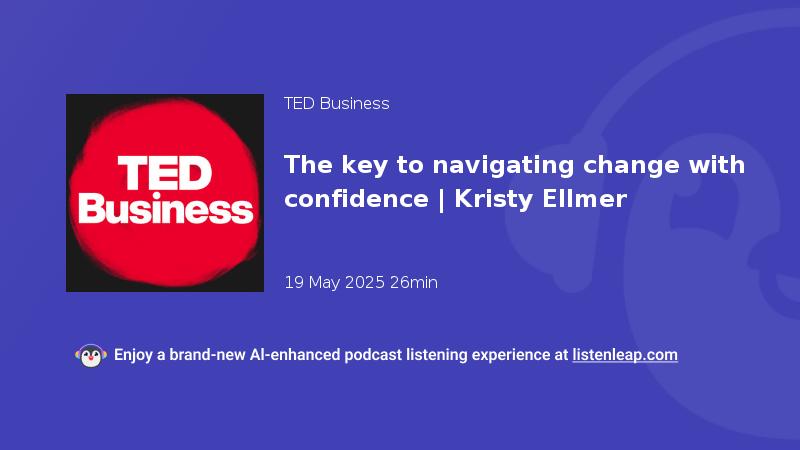 TED Business

TED Business

The key to navigating change with confidence | Kristy Ellmer

19 May 2025 26min

Enjoy a brand-new AI-enhanced podcast listening experience at listenleap.com